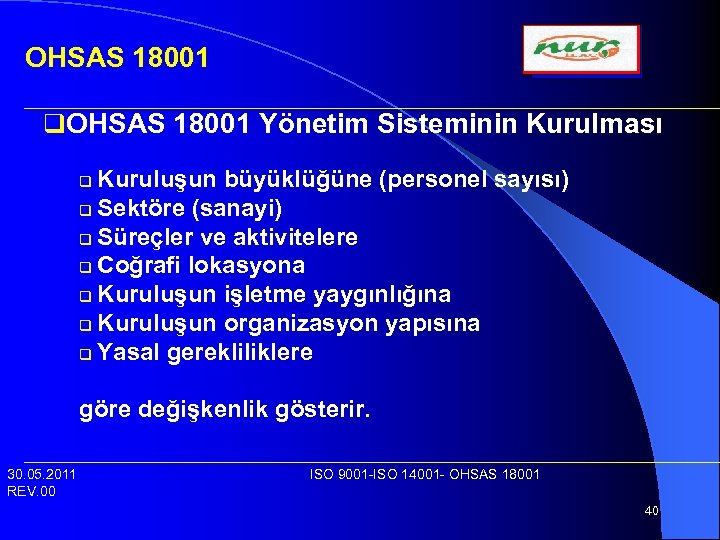 OHSAS 18001

nur İLAÇ

❑OHSAS 18001 Yönetim Sisteminin Kurulması

❑ Kuruluşun büyüklüğüne (personel sayısı)
❑ Sektöre (sanayi)
❑ Süreçler ve aktivitelere
❑ Coğrafi lokasyona
❑ Kuruluşun işletme yaygınlığına
❑ Kuruluşun organizasyon yapısına
❑ Yasal gerekliliklere

göre değişkenlik gösterir.

30.05.2011
REV.00

ISO 9001-ISO 14001- OHSAS 18001

40